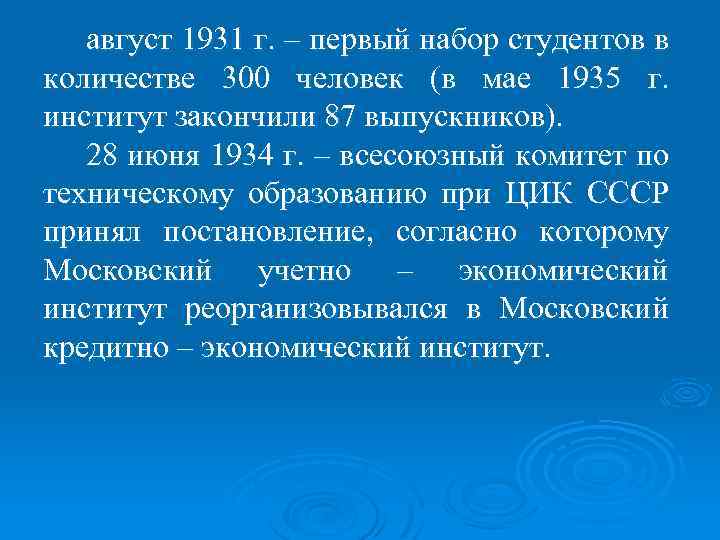 август 1931 г. – первый набор студентов в количестве 300 человек (в мае 1935 г. институт закончили 87 выпускников).

28 июня 1934 г. – всесоюзный комитет по техническому образованию при ЦИК СССР принял постановление, согласно которому Московский учетно – экономический институт реорганизовывался в Московский кредитно – экономический институт.